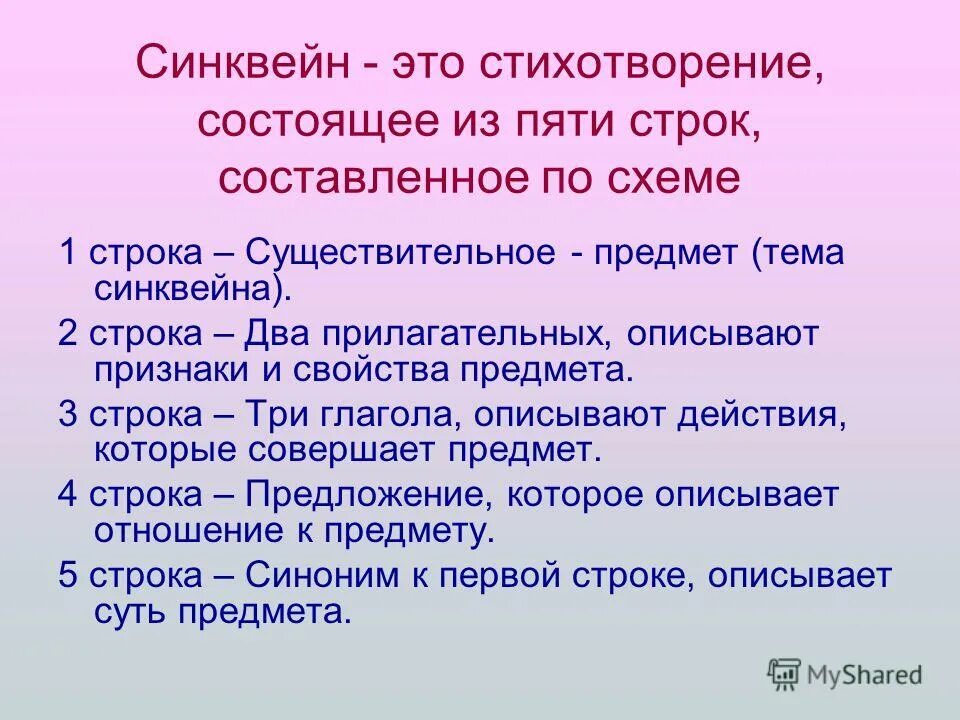 Синквейн - это стихотворение, состоящее из пяти строк, составленное по схеме

1 строка – Существительное - предмет (тема синквейна).

2 строка – Два прилагательных, описывают признаки и свойства предмета.

3 строка – Три глагола, описывают действия, которые совершает предмет.

4 строка – Предложение, которое описывает отношение к предмету.

5 строка – Синоним к первой строке, описывает суть предмета.

MyShared